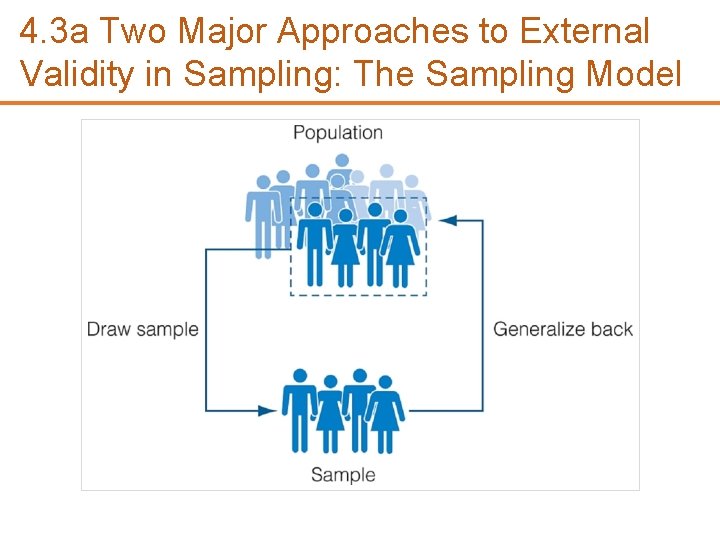 4.3a Two Major Approaches to External Validity in Sampling: The Sampling Model

Population

Draw sample

Generalize back

Sample